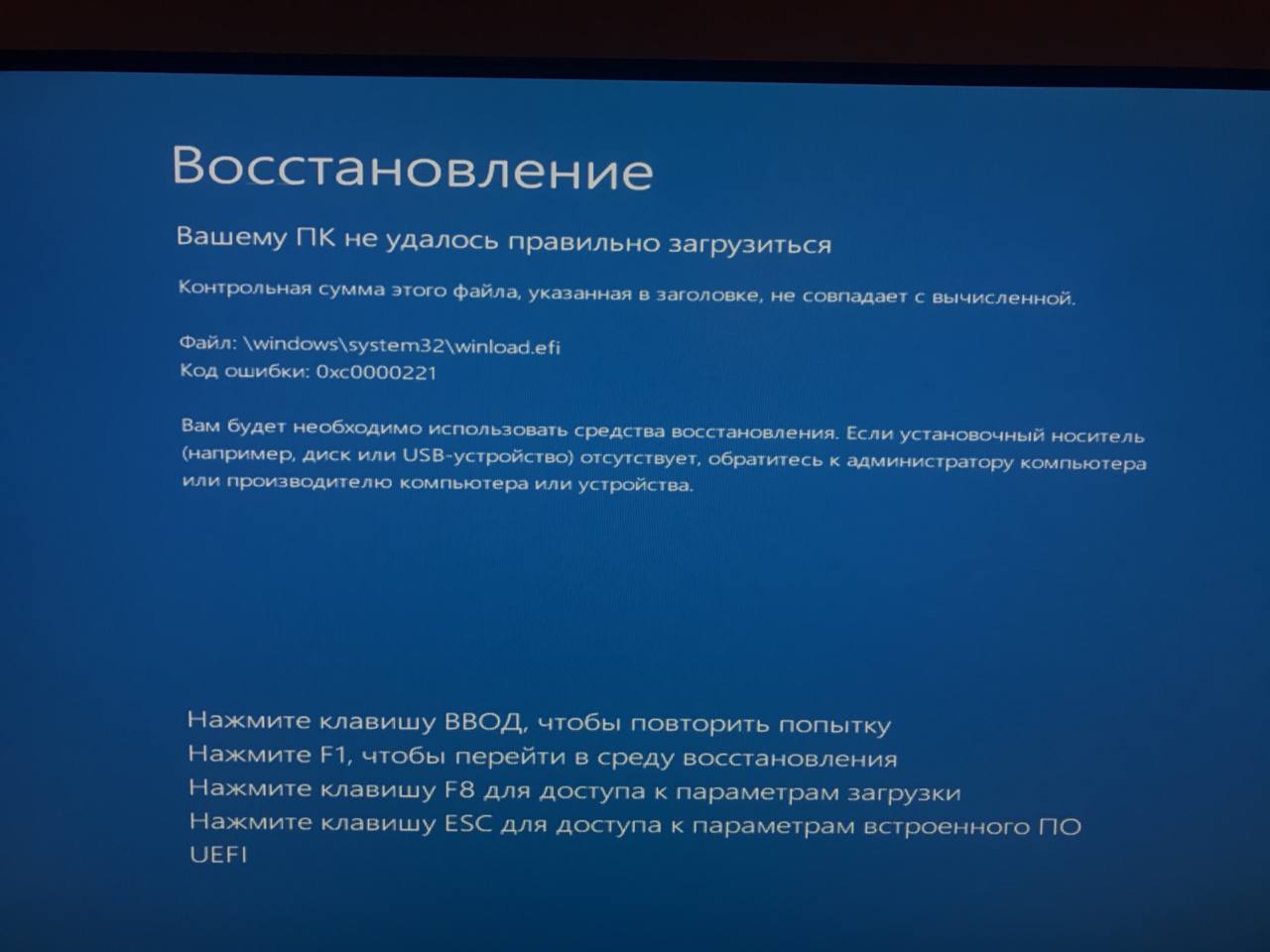 Восстановление

Вашему ПК не удалось правильно загрузиться

Контрольная сумма этого файла, указанная в заголовке, не совпадает с вычисленной.

Файл: \windows\system32\winload.efi
Код ошибки: 0xc0000221

Вам будет необходимо использовать средства восстановления. Если установочный носитель (например, диск или USB-устройство) отсутствует, обратитесь к администратору компьютера или производителю компьютера или устройства.

Нажмите клавишу ВВОД, чтобы повторить попытку
Нажмите F1, чтобы перейти в среду восстановления
Нажмите клавишу F8 для доступа к параметрам загрузки
Нажмите клавишу ESC для доступа к параметрам встроенного ПО UEFI